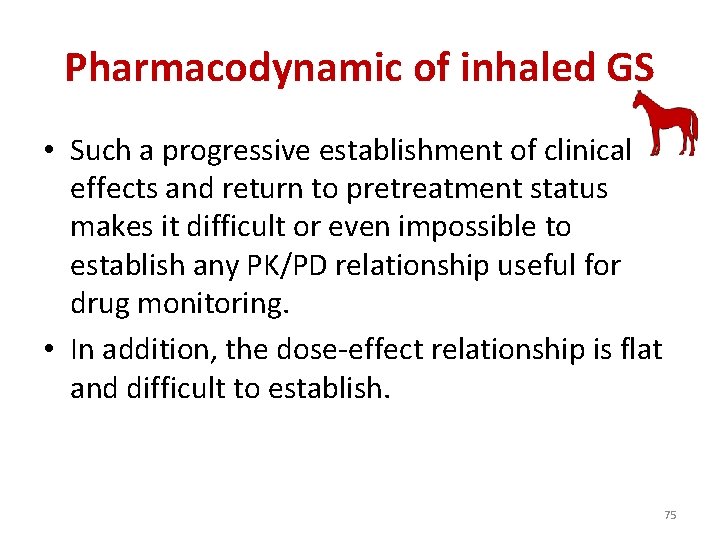 Pharmacodynamic of inhaled GS

• Such a progressive establishment of clinical effects and return to pretreatment status makes it difficult or even impossible to establish any PK/PD relationship useful for drug monitoring.

• In addition, the dose-effect relationship is flat and difficult to establish.

75